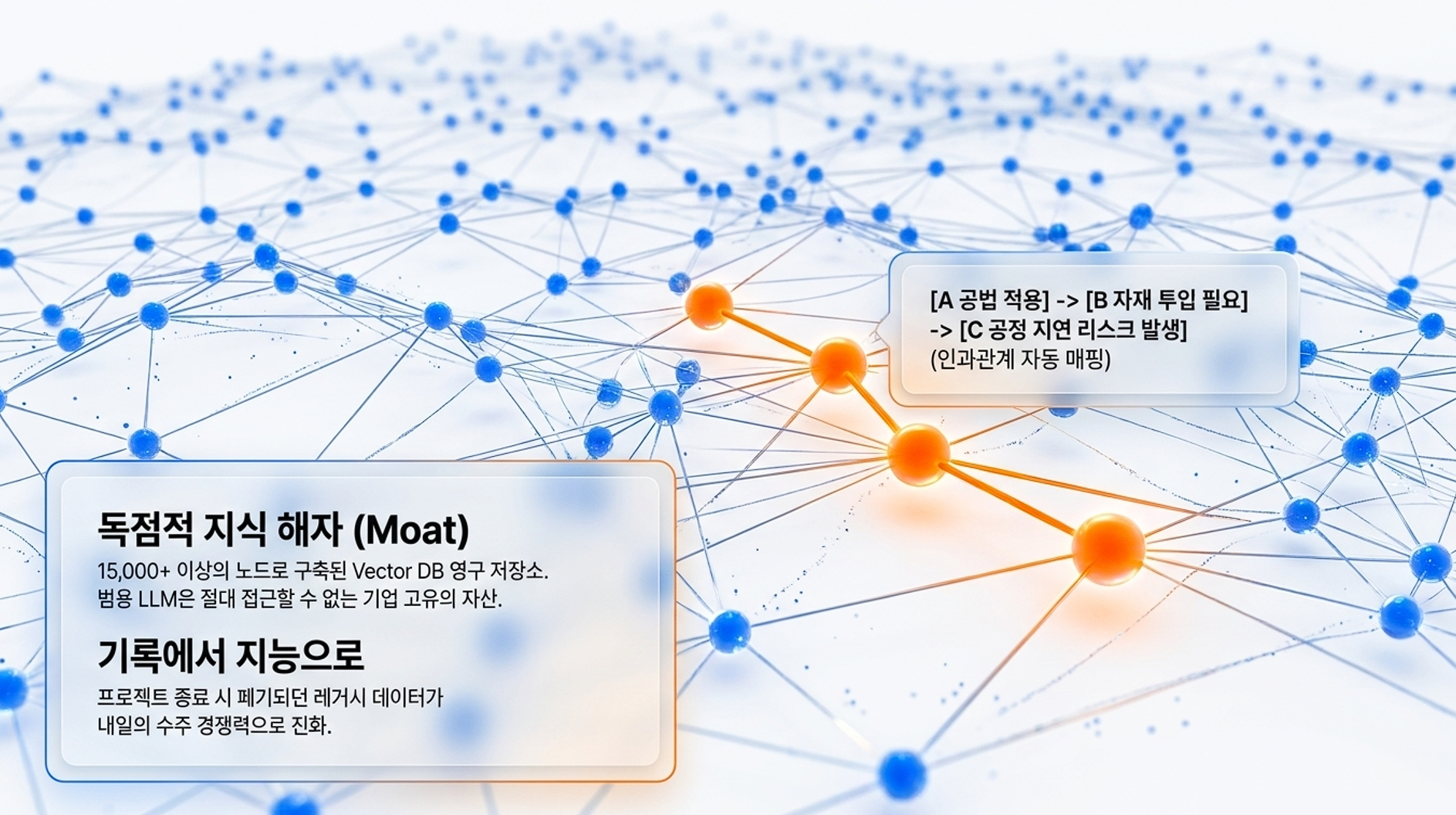 [A 공법 적용] -> [B 자재 투입 필요] -> [C 공정 지연 리스크 발생]
(인과관계 자동 매핑)

독점적 지식 해자 (Moat)

15,000+ 이상의 노드로 구축된 Vector DB 영구 저장소.
범용 LLM은 절대 접근할 수 없는 기업 고유의 자산.

기록에서 지능으로

프로젝트 종료 시 폐기되던 레거시 데이터가
내일의 수주 경쟁력으로 진화.